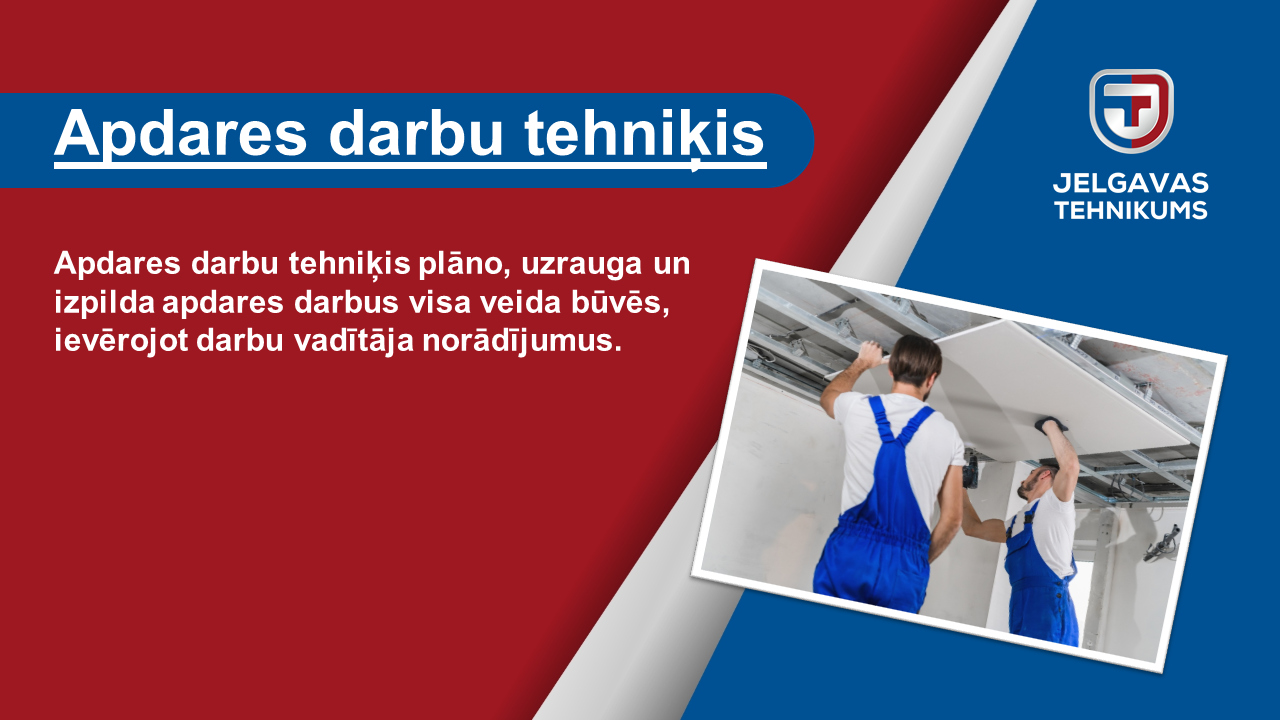 Apdares darbu tehniķis

JELGAVAS TEHNIKUMS

Apdares darbu tehniķis plāno, uzrauga un izpilda apdares darbus visa veida būvēs, ievērojot darbu vadītāja norādījumus.